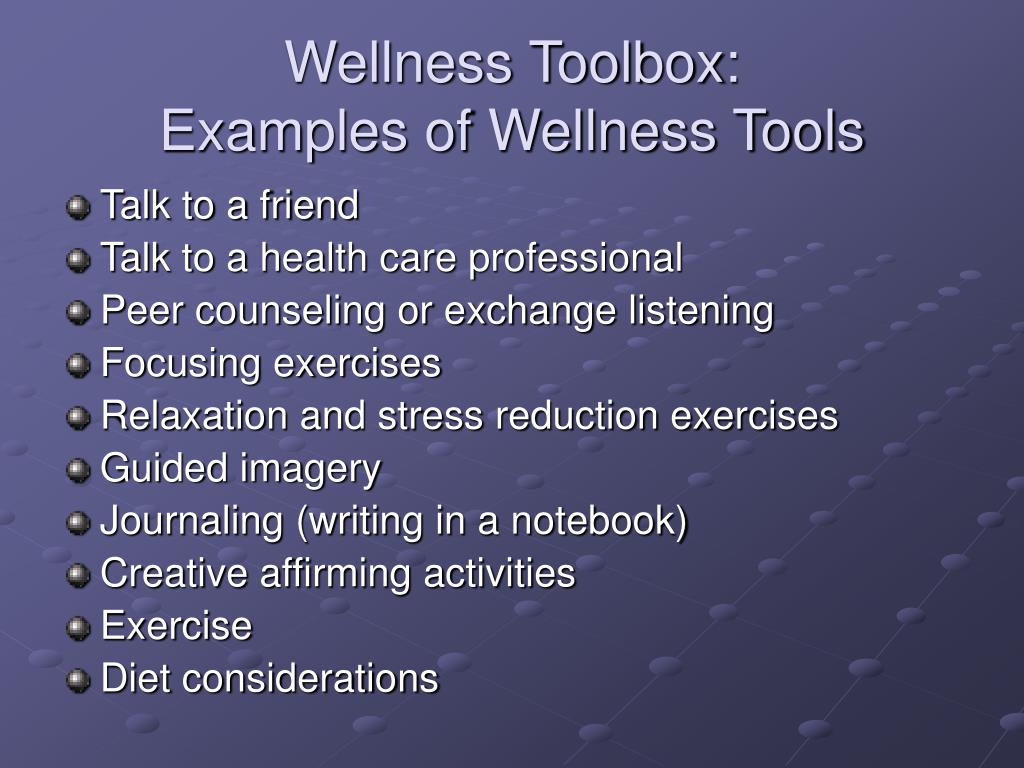 Wellness Toolbox:
Examples of Wellness Tools

- Talk to a friend
- Talk to a health care professional
- Peer counseling or exchange listening
- Focusing exercises
- Relaxation and stress reduction exercises
- Guided imagery
- Journaling (writing in a notebook)
- Creative affirming activities
- Exercise
- Diet considerations